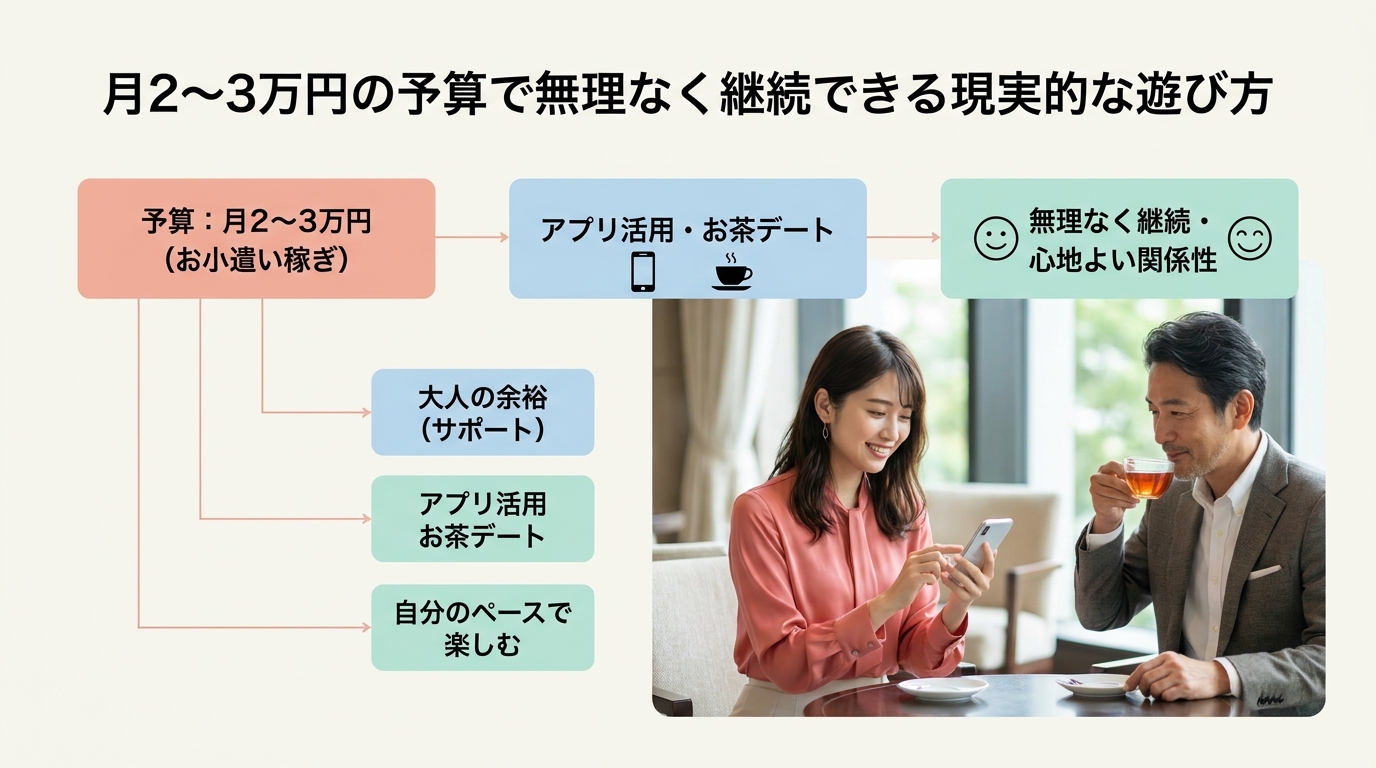 月2〜3万円の予算で無理なく継続できる現実的な遊び方

予算：月2〜3万円
（お小遣い稼ぎ）

アプリ活用・お茶デート

無理なく継続・
心地よい関係性

大人の余裕
（サポート）

アプリ活用
お茶デート

自分のペースで
楽しむ